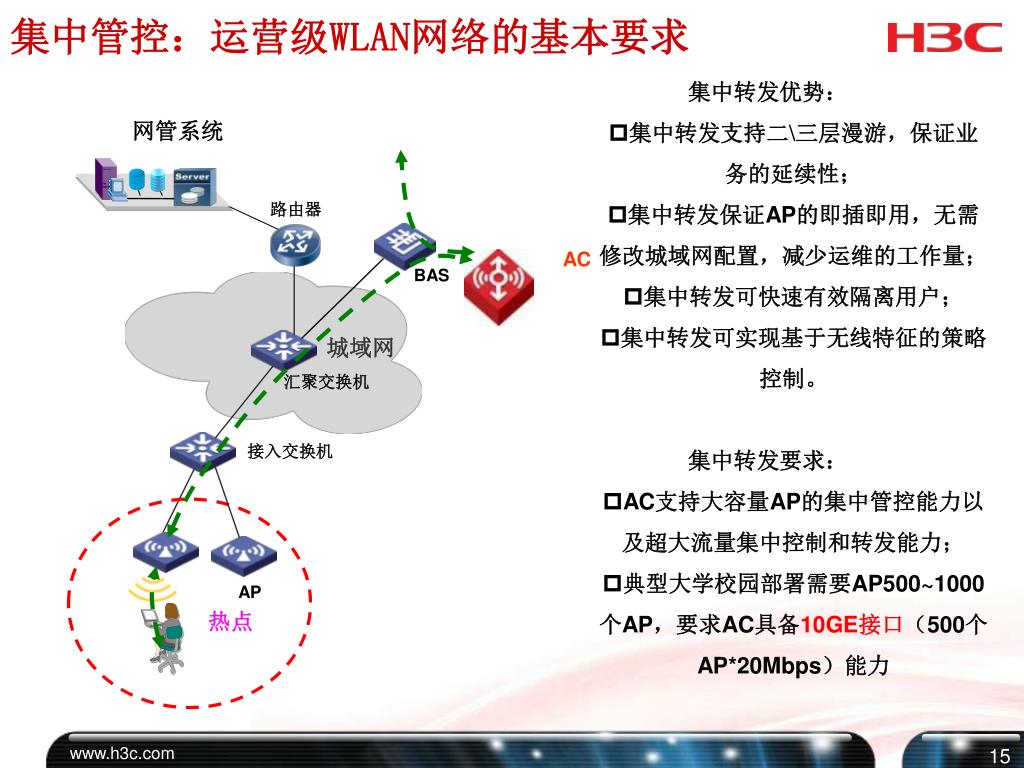 集中管控：运营级WLAN网络的基本要求

H3C

网管系统

Server

路由器

BAS

AC

城域网

汇聚交换机

接入交换机

AP

热点

集中转发优势：

集中转发支持二\三层漫游，保证业务的延续性；

集中转发保证AP的即插即用，无需修改城域网配置，减少运维的工作量；

集中转发可快速有效隔离用户；

集中转发可实现基于无线特征的策略控制。

集中转发要求：

AC支持大容量AP的集中管控能力以及超大流量集中控制和转发能力；

典型大学校园部署需要AP500~1000个AP，要求AC具备10GE接口（500个AP*20Mbps）能力

www.h3c.com

15